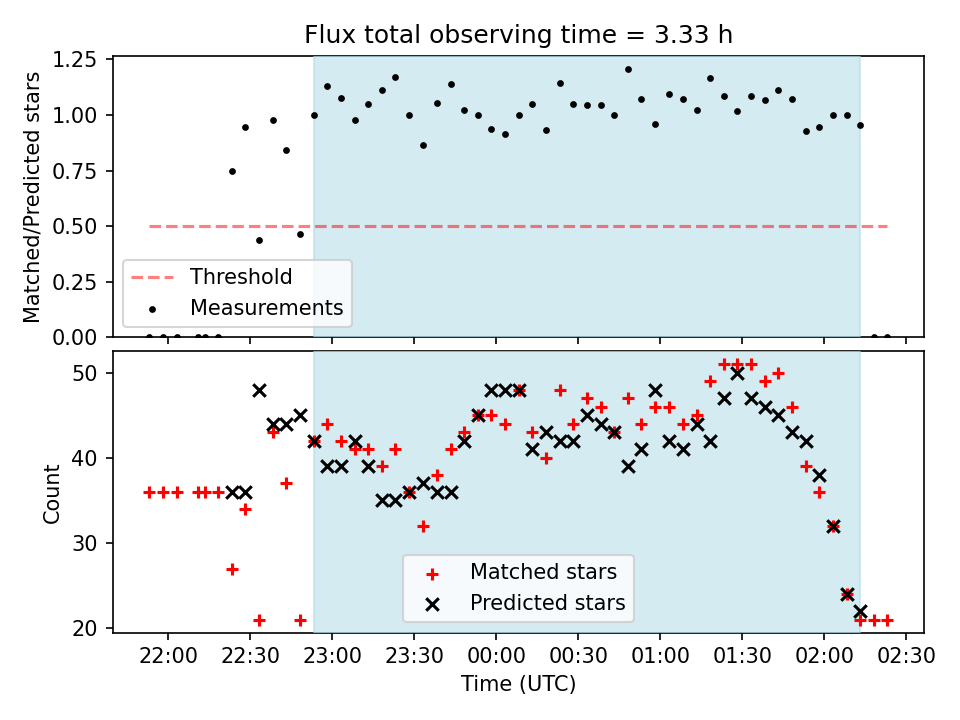 Flux total observing time = 3.33 h

Matched/Predicted stars

1.25
1.00
0.75
0.50
0.25
0.00

Threshold
Measurements

Count

50
40
30
20

Matched stars
Predicted stars

22:00 22:30 23:00 23:30 00:00 00:30 01:00 01:30 02:00 02:30

Time (UTC)